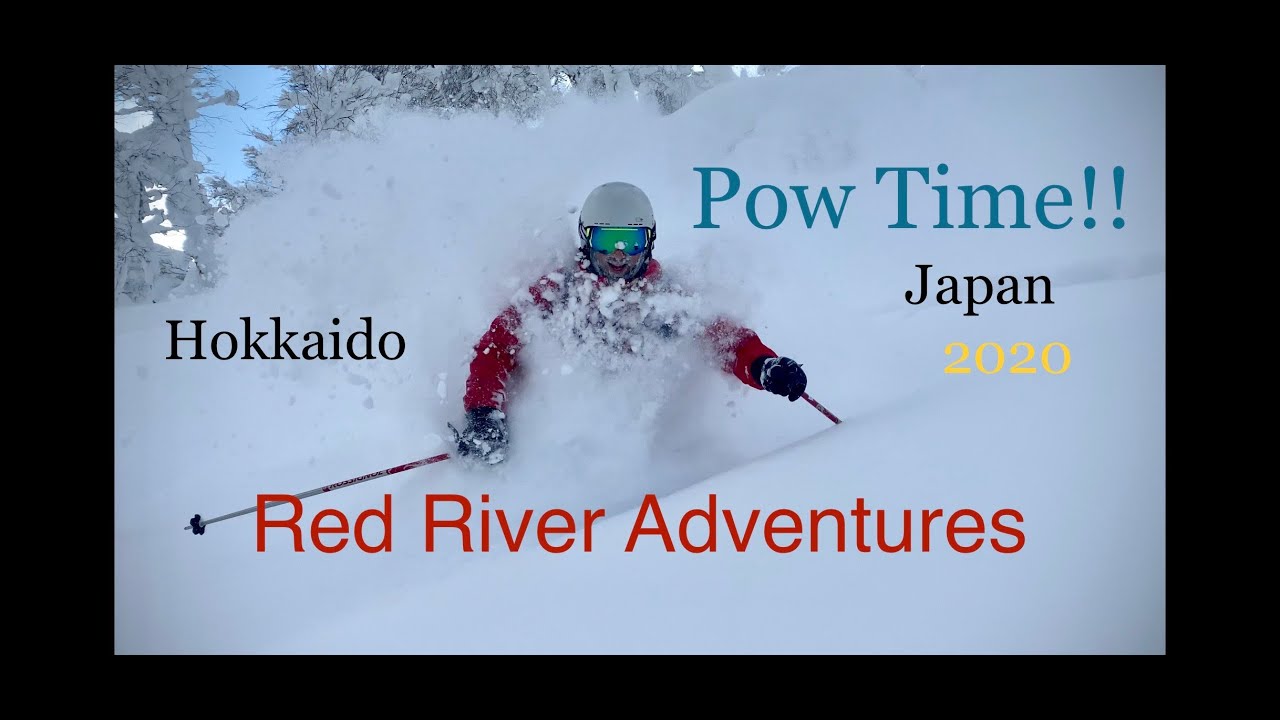 Pow Time!!

Japan

2020

Hokkaido

ROSSIGNOL

Red River Adventures